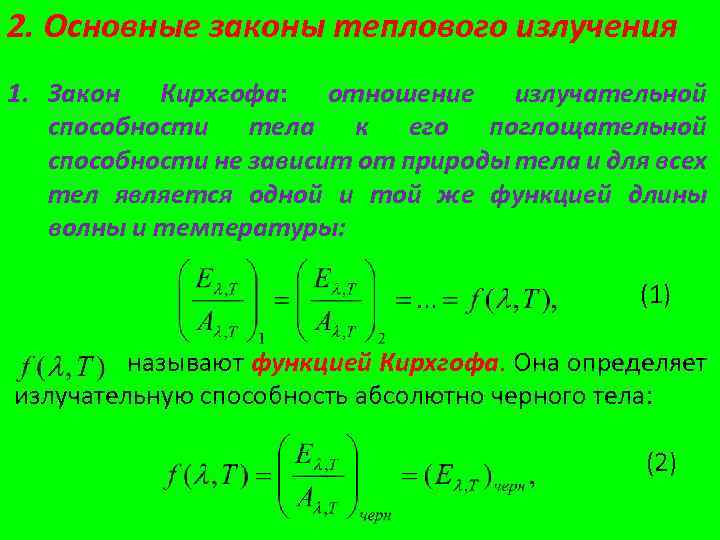 2. Основные законы теплового излучения

1. Закон Кирхгофа: отношение излучательной способности тела к его поглощательной способности не зависит от природы тела и для всех тел является одной и той же функцией длины волны и температуры:

$\left(\frac{E_{\lambda,T}}{A_{\lambda,T}}\right)_1 = \left(\frac{E_{\lambda,T}}{A_{\lambda,T}}\right)_2 = \ldots = f(\lambda,T),$ (1)

$f(\lambda,T)$ называют функцией Кирхгофа. Она определяет излучательную способность абсолютно черного тела:

$f(\lambda,T) = \left(\frac{E_{\lambda,T}}{A_{\lambda,T}}\right)_{черн} = (E_{\lambda,T})_{черн},$ (2)